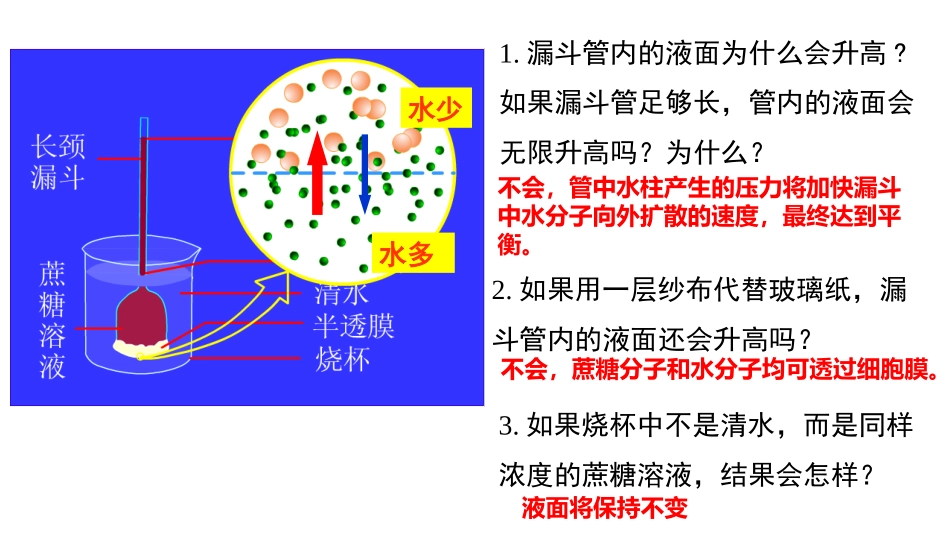 长颈漏斗

蔗糖溶液

水少

水多

清水
半透膜
烧杯

1. 漏斗管内的液面为什么会升高？如果漏斗管足够长，管内的液面会无限升高吗？为什么？

不会，管中水柱产生的压力将加快漏斗中水分子向外扩散的速度，最终达到平衡。

2. 如果用一层纱布代替玻璃纸，漏斗管内的液面还会升高吗？

不会，蔗糖分子和水分子均可透过细胞膜。

3. 如果烧杯中不是清水，而是同样浓度的蔗糖溶液，结果会怎样？

液面将保持不变